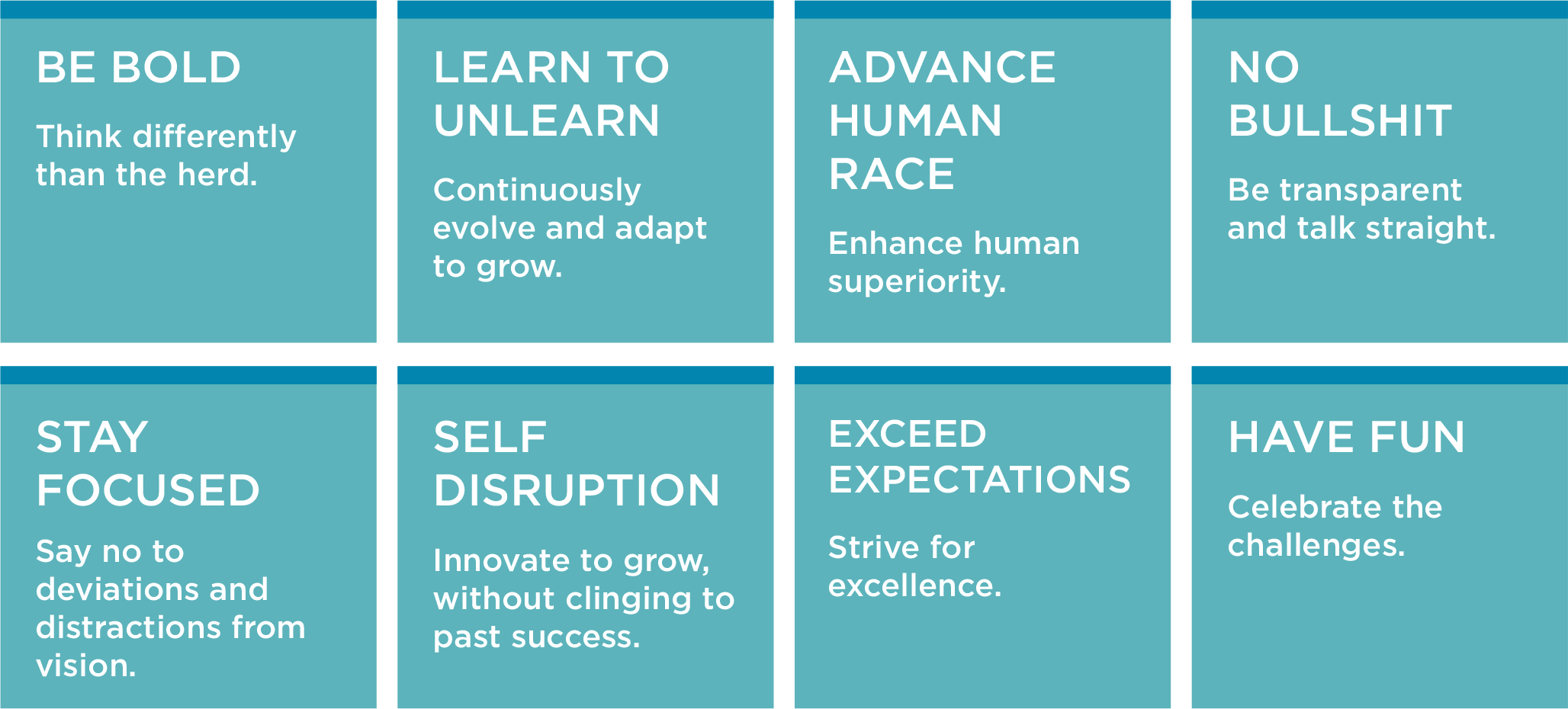 BE BOLD

Think differently than the herd.

LEARN TO UNLEARN

Continuously evolve and adapt to grow.

ADVANCE HUMAN RACE

Enhance human superiority.

NO BULLSHIT

Be transparent and talk straight.

STAY FOCUSED

Say no to deviations and distractions from vision.

SELF DISRUPTION

Innovate to grow, without clinging to past success.

EXCEED EXPECTATIONS

Strive for excellence.

HAVE FUN

Celebrate the challenges.